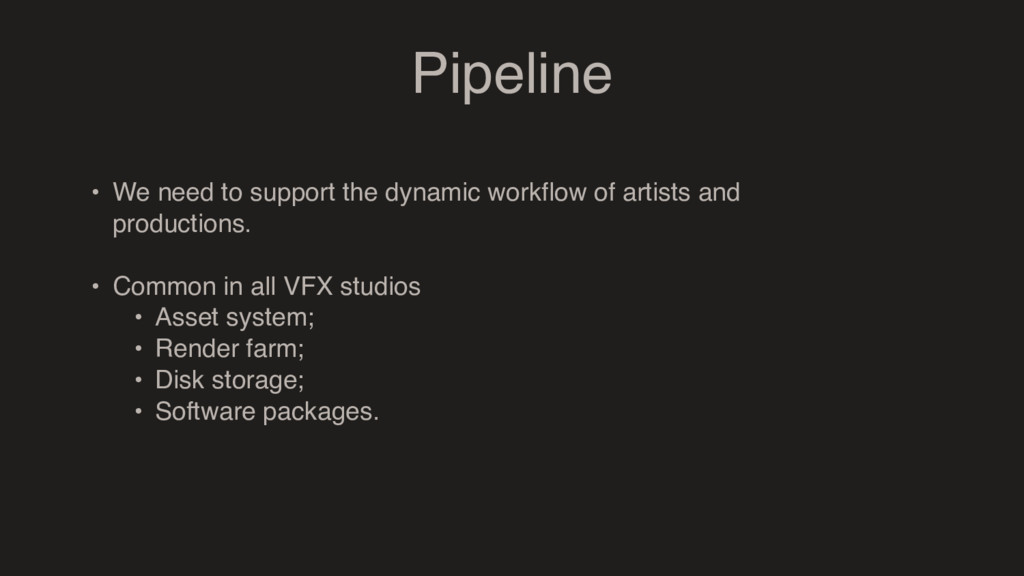 Pipeline

• We need to support the dynamic workflow of artists and productions.

• Common in all VFX studios
  • Asset system;
  • Render farm;
  • Disk storage;
  • Software packages.